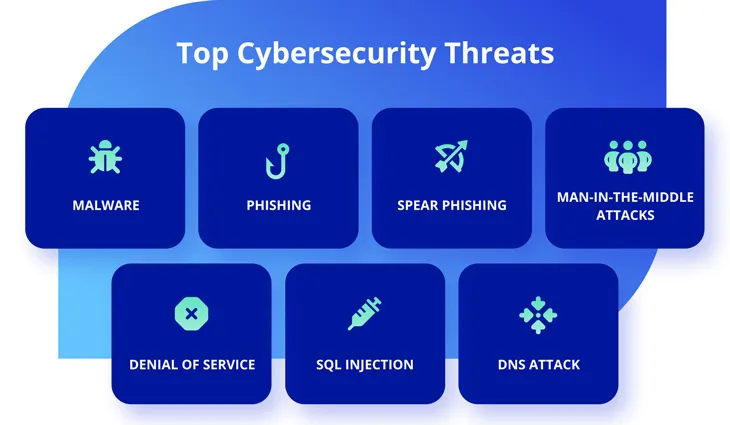 Top Cybersecurity Threats

MALWARE

PHISHING

SPEAR PHISHING

MAN-IN-THE-MIDDLE ATTACKS

DENIAL OF SERVICE

SQL INJECTION

DNS ATTACK